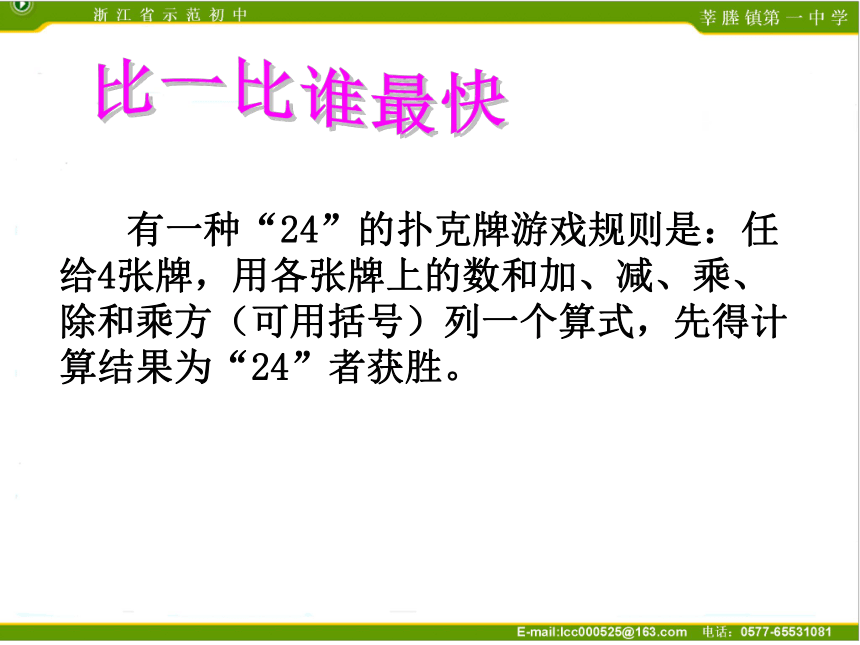 浙江省示范初中

莘塍镇第一中学

比一比谁最快

有一种“24”的扑克牌游戏规则是：任给4张牌，用各张牌上的数和加、减、乘、除和乘方（可用括号）列一个算式，先得计算结果为“24”者获胜。

E-mail:lcc000525@163.com 电话：0577-65531081